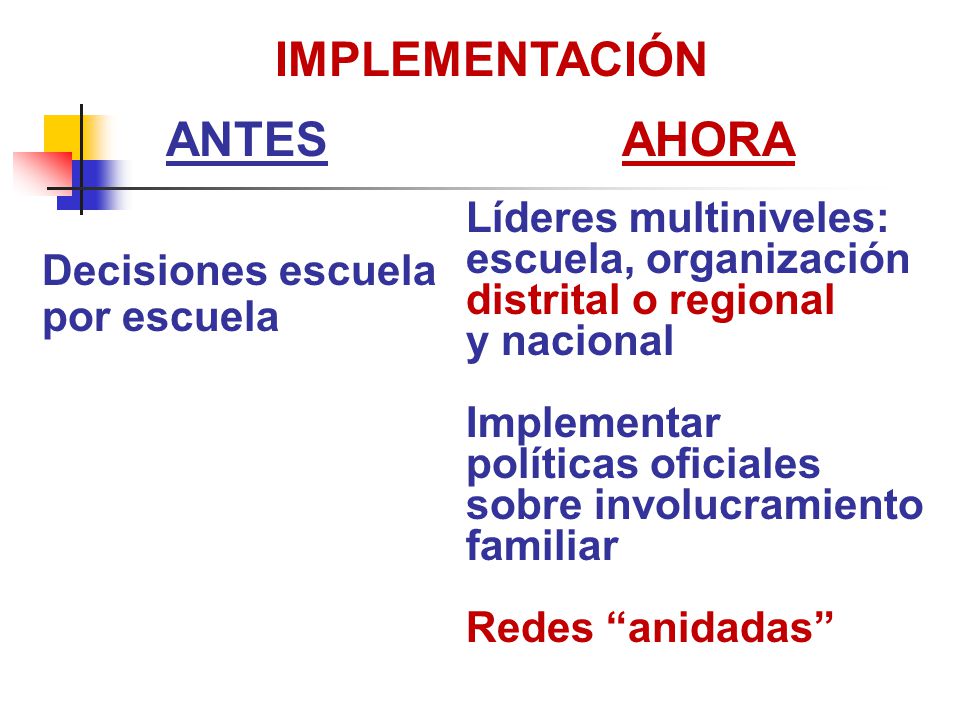 IMPLEMENTACIÓN

ANTES

Decisiones escuela por escuela

AHORA

Líderes multiniveles: escuela, organización distrital o regional y nacional

Implementar políticas oficiales sobre involucramiento familiar

Redes “anidadas”